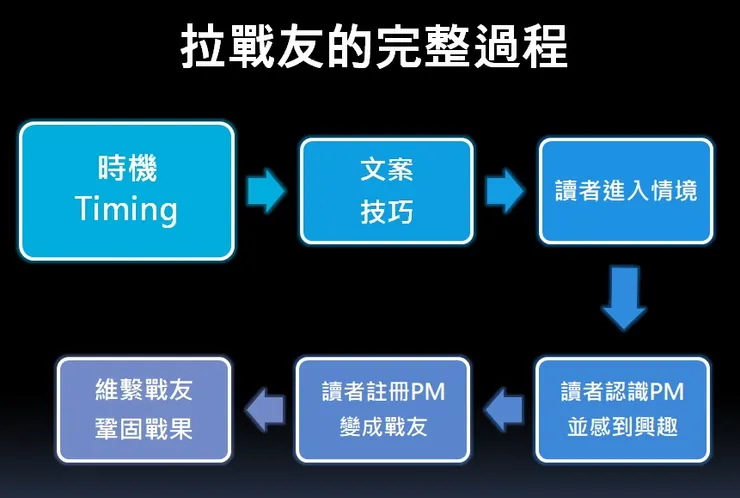 拉戰友的完整過程

時機
Timing

文案
技巧

讀者進入情境

讀者認識PM
並感到興趣

讀者註冊PM
變成戰友

維繫戰友
鞏固戰果